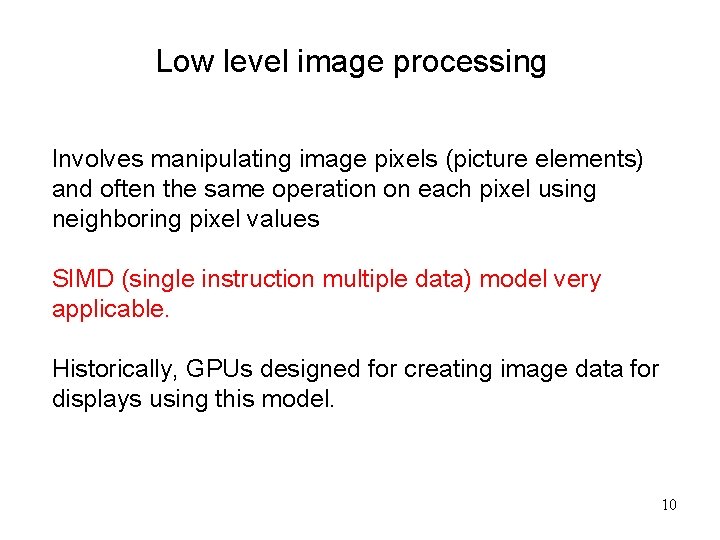 Low level image processing

Involves manipulating image pixels (picture elements) and often the same operation on each pixel using neighboring pixel values

SIMD (single instruction multiple data) model very applicable.

Historically, GPUs designed for creating image data for displays using this model.

10